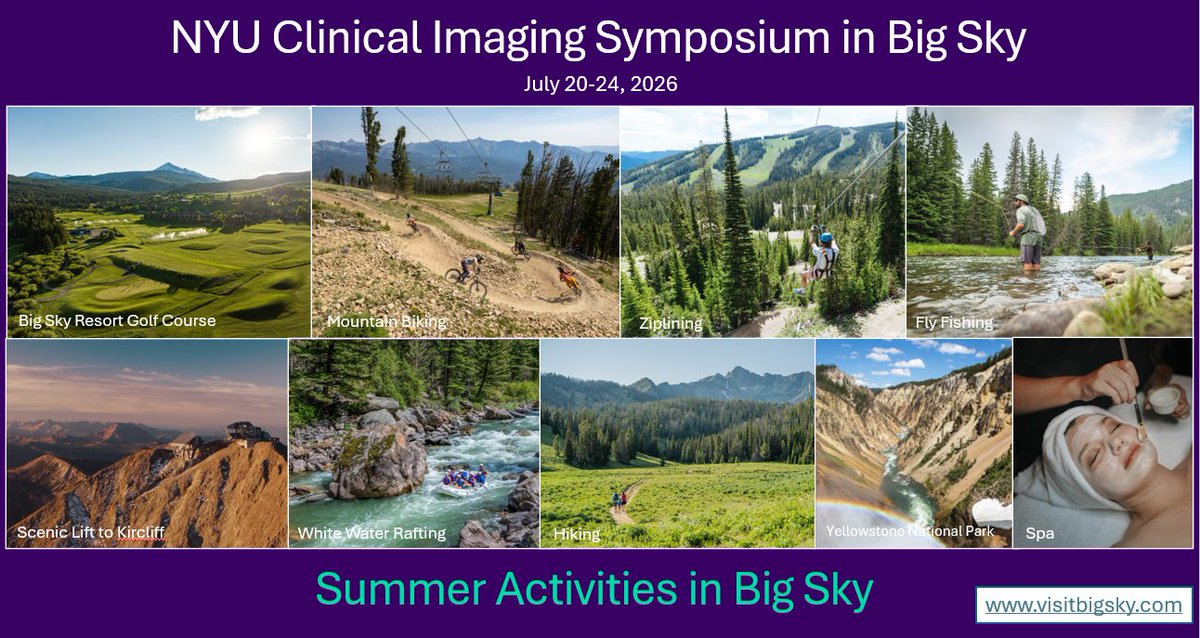 NYU Clinical Imaging Symposium in Big Sky

July 20-24, 2026

Big Sky Resort Golf Course

Mountain Biking

Ziplining

Fly Fishing

Scenic Lift to Kircliff

White Water Rafting

Hiking

Yellowstone National Park

Spa

Summer Activities in Big Sky

www.visitbigsky.com